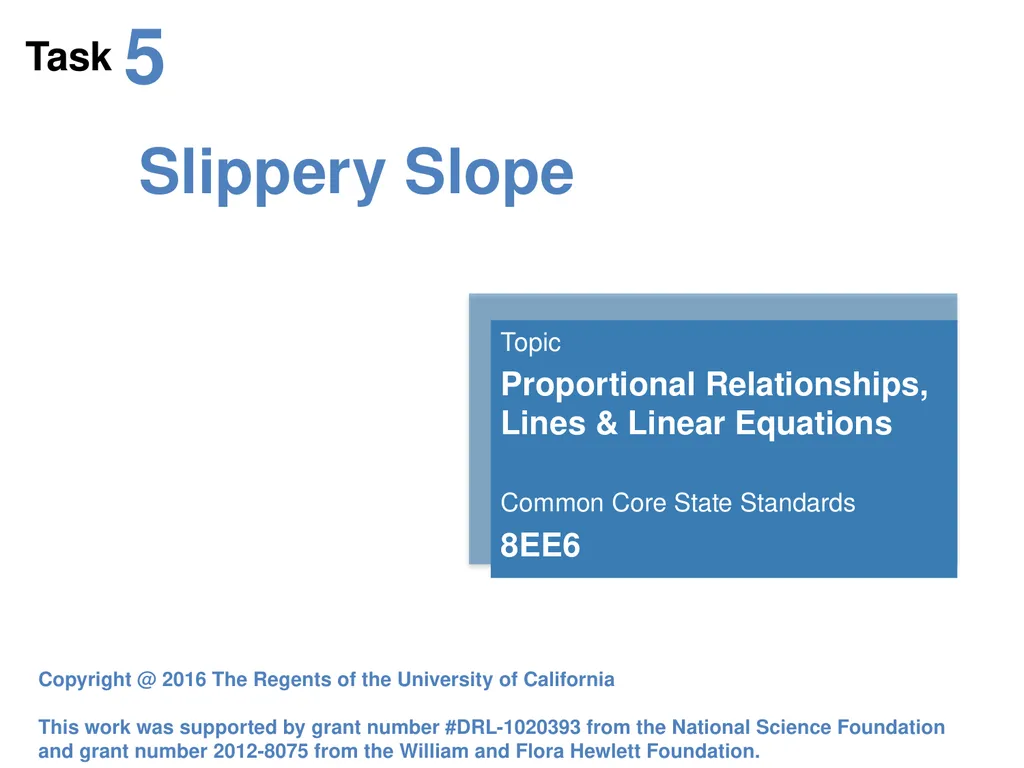 Task 5

Slippery Slope

Topic

Proportional Relationships, Lines & Linear Equations

Common Core State Standards

8EE6

Copyright @ 2016 The Regents of the University of California

This work was supported by grant number #DRL-1020393 from the National Science Foundation and grant number 2012-8075 from the William and Flora Hewlett Foundation.